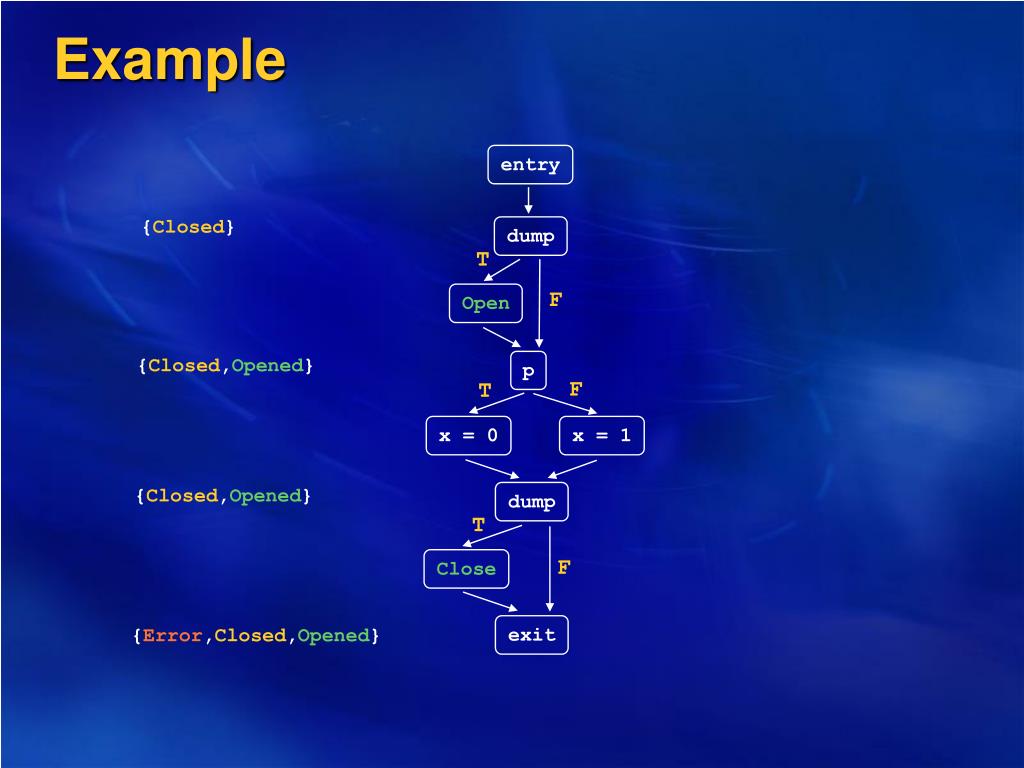 Example

{Closed}

{Closed,Opened}

{Closed,Opened}

{Error,Closed,Opened}

entry

dump

T

Open

F

p

T

F

x = 0

x = 1

dump

T

Close

F

exit